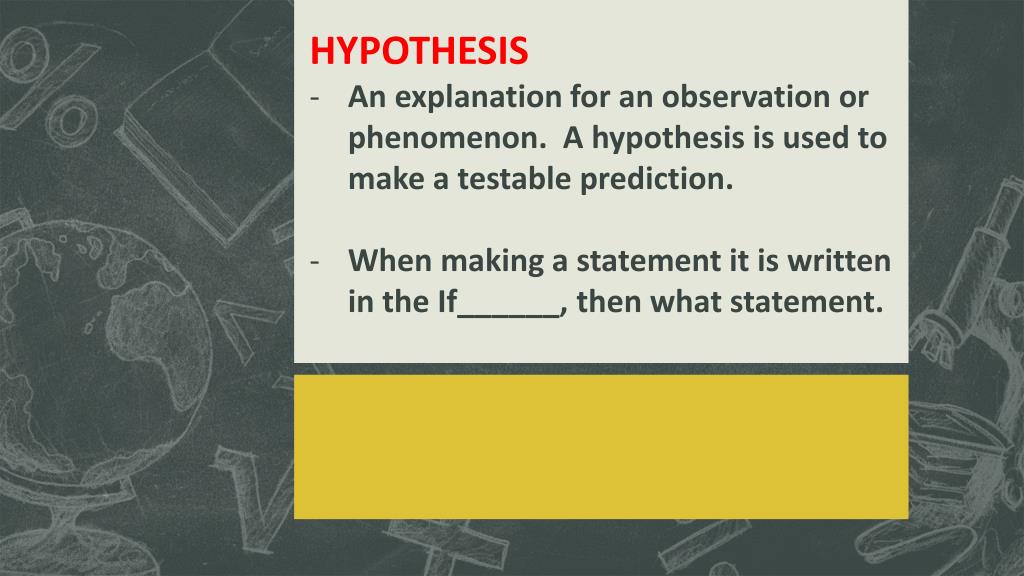 HYPOTHESIS

- An explanation for an observation or phenomenon. A hypothesis is used to make a testable prediction.

- When making a statement it is written in the If______, then what statement.